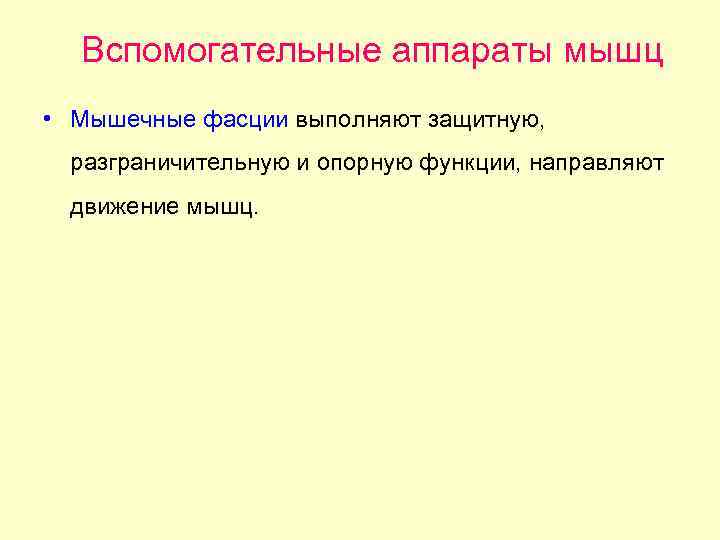 Вспомогательные аппараты мышц

• Мышечные фасции выполняют защитную, разграничительную и опорную функции, направляют движение мышц.